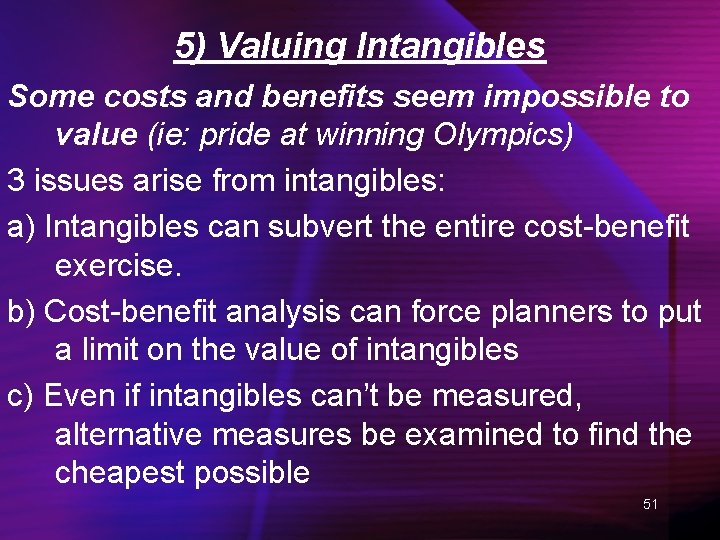 5) Valuing Intangibles

Some costs and benefits seem impossible to value (ie: pride at winning Olympics)

3 issues arise from intangibles:

a) Intangibles can subvert the entire cost-benefit exercise.

b) Cost-benefit analysis can force planners to put a limit on the value of intangibles

c) Even if intangibles can't be measured, alternative measures be examined to find the cheapest possible

51